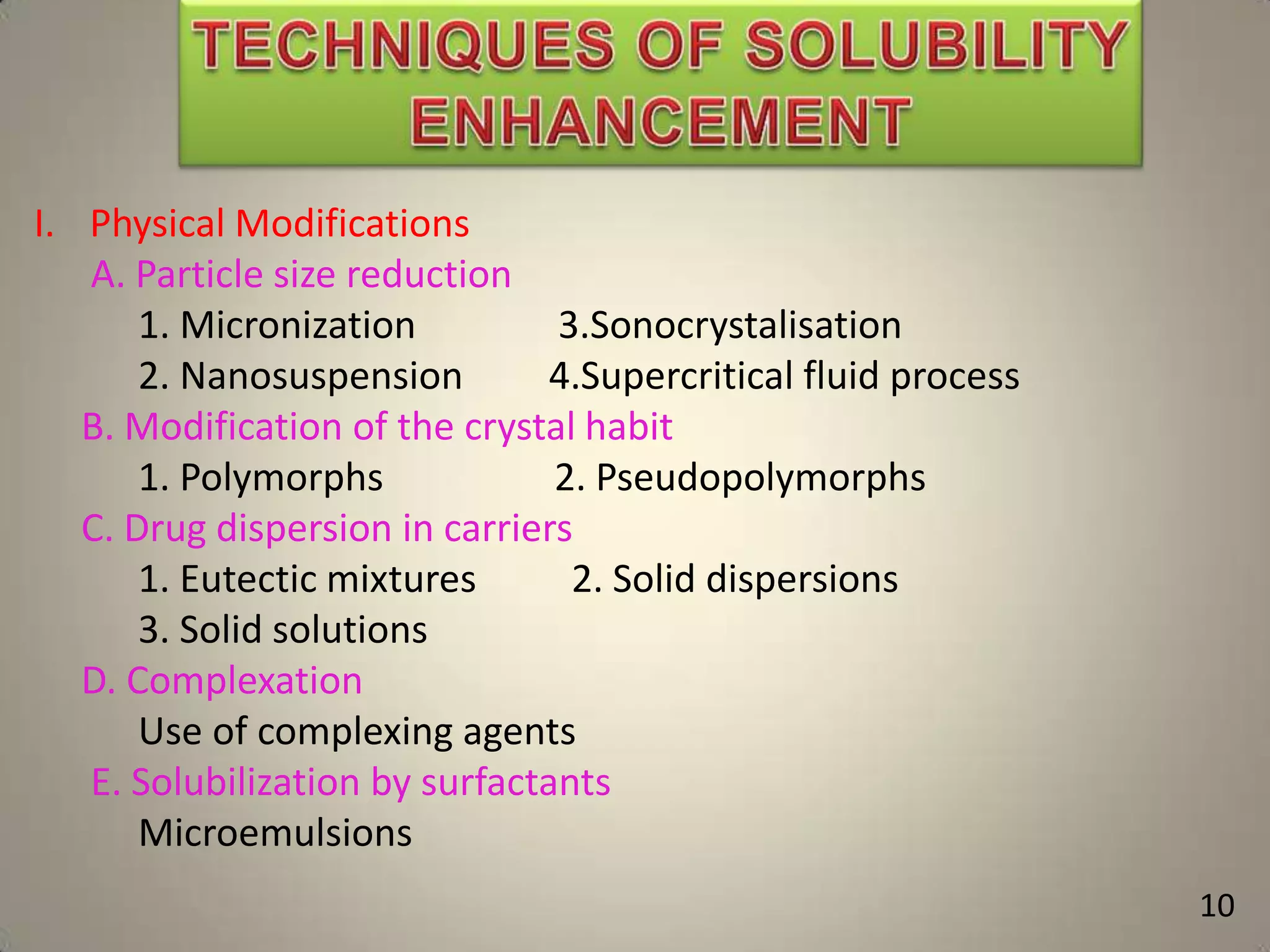 TECHNIQUES OF SOLUBILITY ENHANCEMENT

I. Physical Modifications

A. Particle size reduction

1. Micronization 3.Sonocrystalisation

2. Nanosuspension 4.Supercritical fluid process

B. Modification of the crystal habit

1. Polymorphs 2. Pseudopolymorphs

C. Drug dispersion in carriers

1. Eutectic mixtures 2. Solid dispersions

3. Solid solutions

D. Complexation

Use of complexing agents

E. Solubilization by surfactants

Microemulsions

10